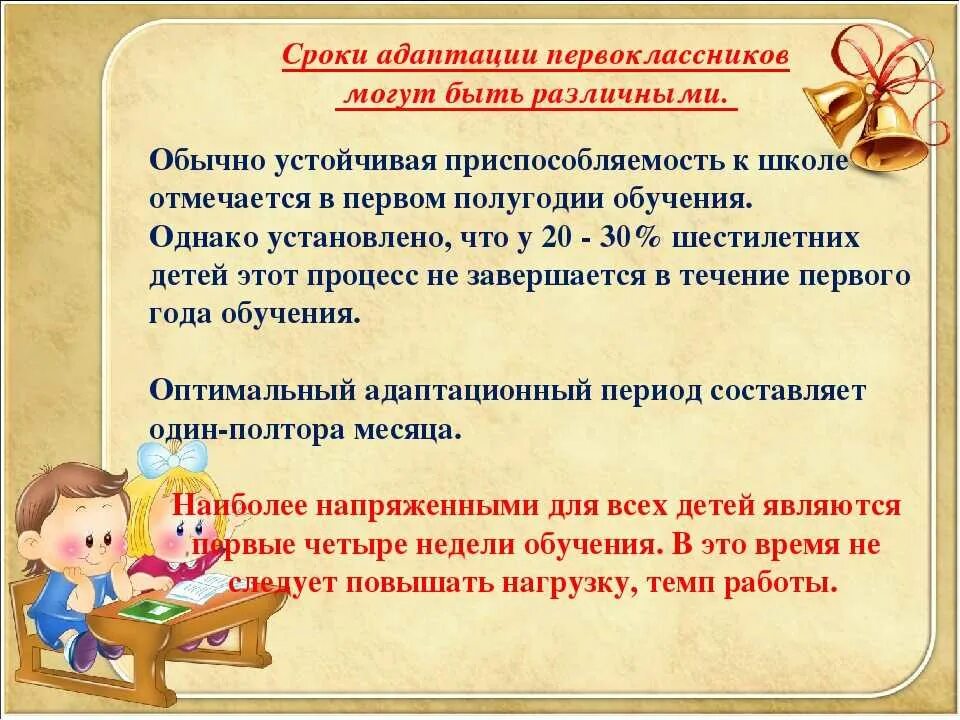 Сроки адаптации первоклассников могут быть различными.

Обычно устойчивая приспособляемость к школе отмечается в первом полугодии обучения.
Однако установлено, что у 20 - 30% шестилетних детей этот процесс не завершается в течение первого года обучения.

Оптимальный адаптационный период составляет один-полтора месяца.

Наиболее напряженными для всех детей являются первые четыре недели обучения. В это время не следует повышать нагрузку, темп работы.